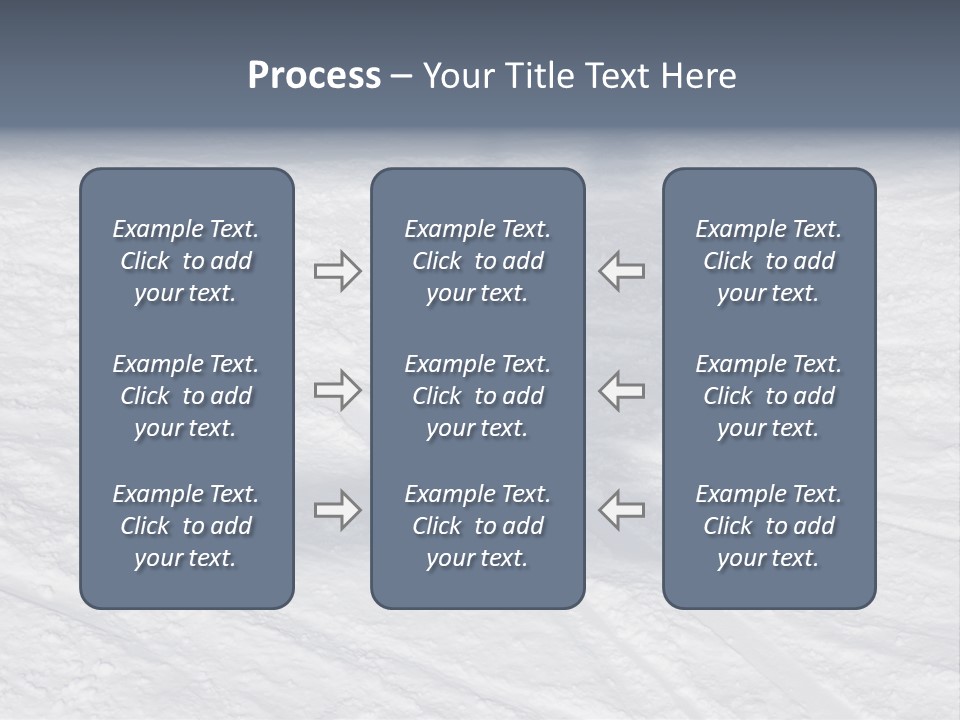 Process – Your Title Text Here

Example Text. Click to add your text.

Example Text. Click to add your text.

Example Text. Click to add your text.

Example Text. Click to add your text.

Example Text. Click to add your text.

Example Text. Click to add your text.

Example Text. Click to add your text.

Example Text. Click to add your text.

Example Text. Click to add your text.